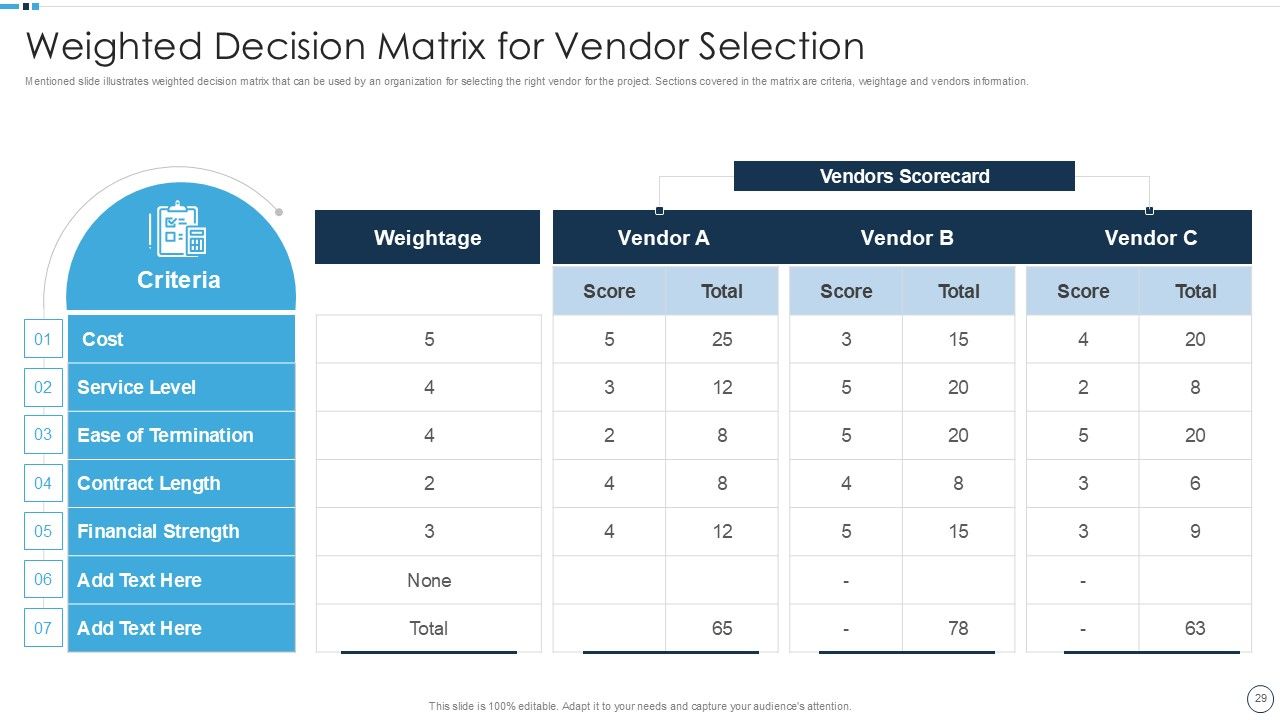 Weighted Decision Matrix for Vendor Selection

Mentioned slide illustrates weighted decision matrix that can be used by an organization for selecting the right vendor for the project. Sections covered in the matrix are criteria, weightage and vendors information.

Vendors Scorecard

| | Criteria | Weightage | Vendor A Score | Vendor A Total | Vendor B Score | Vendor B Total | Vendor C Score | Vendor C Total |
|---|---|---|---|---|---|---|---|---|
| 01 | Cost | 5 | 5 | 25 | 3 | 15 | 4 | 20 |
| 02 | Service Level | 4 | 3 | 12 | 5 | 20 | 2 | 8 |
| 03 | Ease of Termination | 4 | 2 | 8 | 5 | 20 | 5 | 20 |
| 04 | Contract Length | 2 | 4 | 8 | 4 | 8 | 3 | 6 |
| 05 | Financial Strength | 3 | 4 | 12 | 5 | 15 | 3 | 9 |
| 06 | Add Text Here | None | | | - | | - | |
| 07 | Add Text Here | Total | | 65 | - | 78 | - | 63 |

This slide is 100% editable. Adapt it to your needs and capture your audience's attention.

29